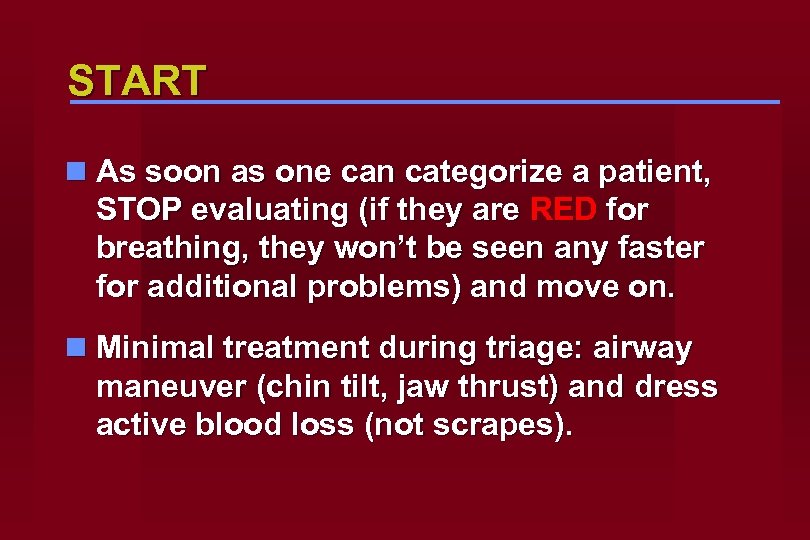 START

As soon as one can categorize a patient, STOP evaluating (if they are RED for breathing, they won't be seen any faster for additional problems) and move on.

Minimal treatment during triage: airway maneuver (chin tilt, jaw thrust) and dress active blood loss (not scrapes).